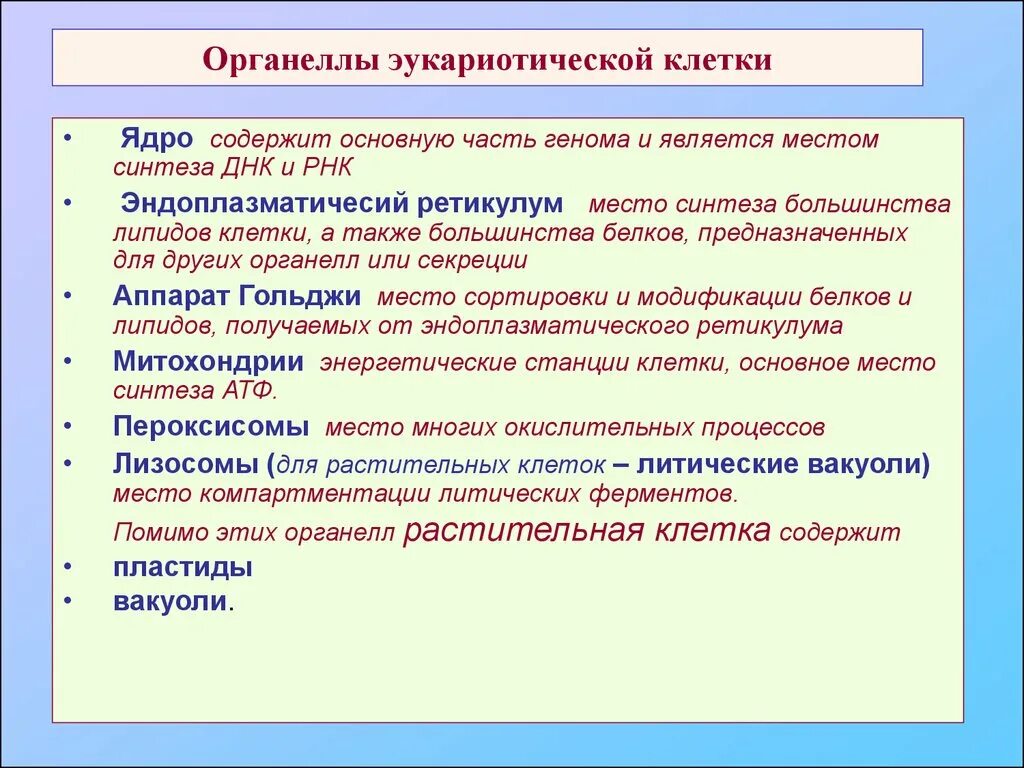 Органеллы эукариотической клетки

• Ядро содержит основную часть генома и является местом синтеза ДНК и РНК
• Эндоплазматичесий ретикулум место синтеза большинства липидов клетки, а также большинства белков, предназначенных для других органелл или секреции
• Аппарат Гольджи место сортировки и модификации белков и липидов, получаемых от эндоплазматического ретикулума
• Митохондрии энергетические станции клетки, основное место синтеза АТФ.
• Пероксисомы место многих окислительных процессов
• Лизосомы (для растительных клеток – литические вакуоли) место компартментации литических ферментов.

Помимо этих органелл растительная клетка содержит
• пластиды
• вакуоли.